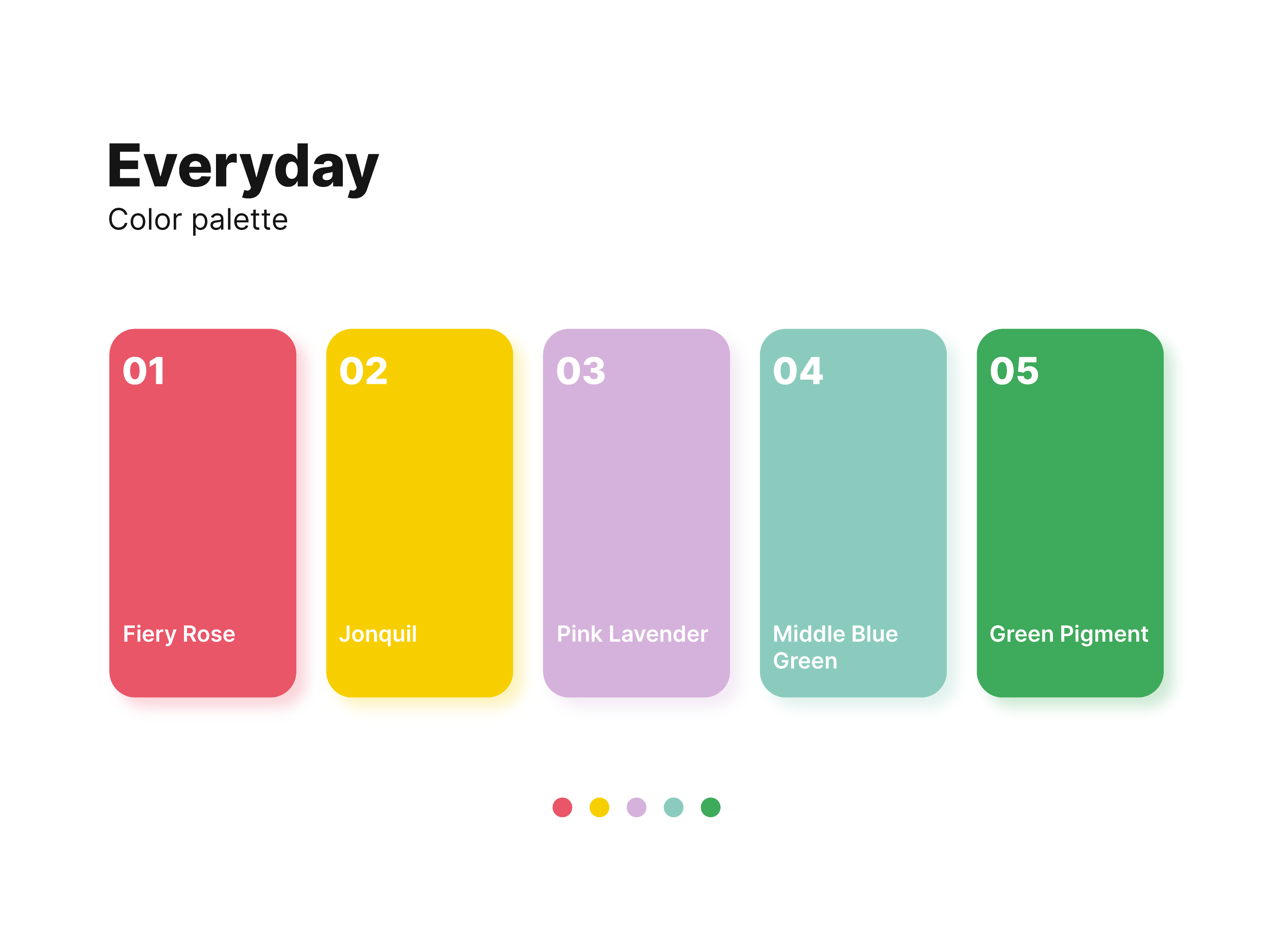 Everyday
Color palette

01

Fiery Rose

02

Jonquil

03

Pink Lavender

04

Middle Blue Green

05

Green Pigment